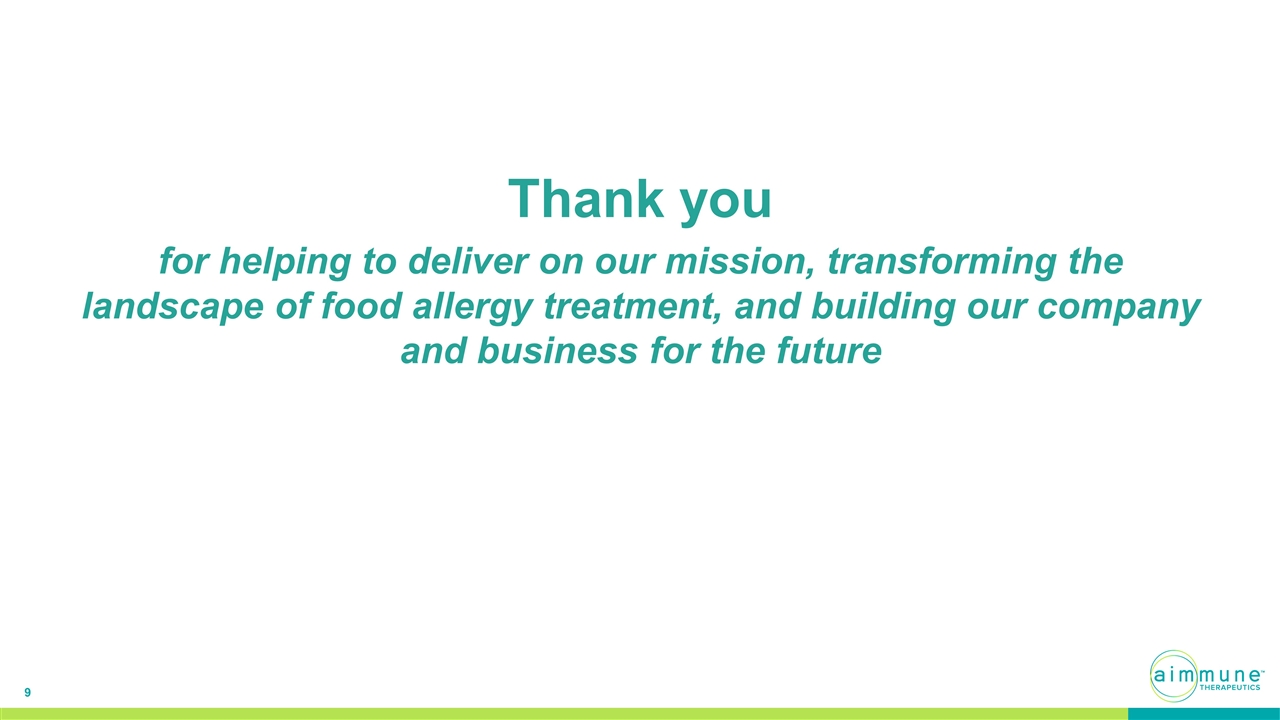 Thank you

for helping to deliver on our mission, transforming the landscape of food allergy treatment, and building our company and business for the future

9

aimmune™
THERAPEUTICS